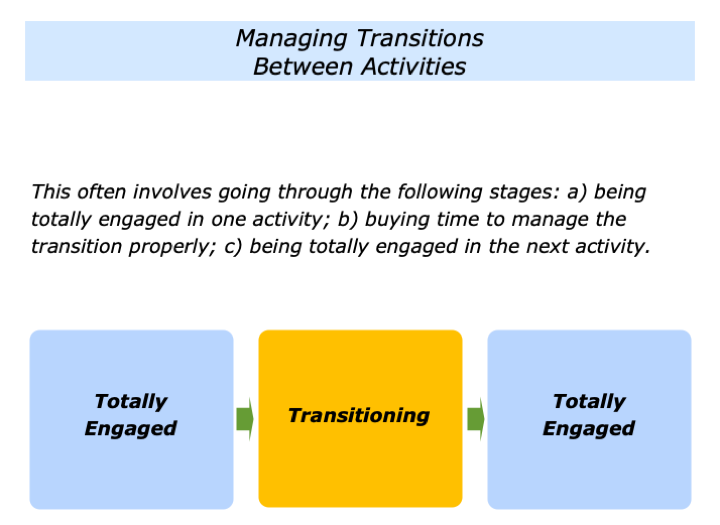 Managing Transitions
Between Activities

This often involves going through the following stages: a) being totally engaged in one activity; b) buying time to manage the transition properly; c) being totally engaged in the next activity.

Totally Engaged

Transitioning

Totally Engaged